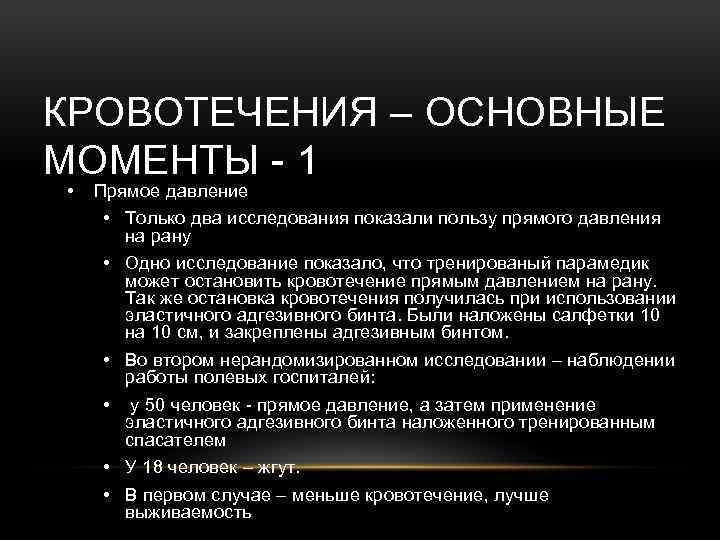 КРОВОТЕЧЕНИЯ – ОСНОВНЫЕ МОМЕНТЫ - 1

• Прямое давление

• Только два исследования показали пользу прямого давления на рану

• Одно исследование показало, что тренированый парамедик может остановить кровотечение прямым давлением на рану. Так же остановка кровотечения получилась при использовании эластичного адгезивного бинта. Были наложены салфетки 10 на 10 см, и закреплены адгезивным бинтом.

• Во втором нерандомизированном исследовании – наблюдении работы полевых госпиталей:

• у 50 человек - прямое давление, а затем применение эластичного адгезивного бинта наложенного тренированным спасателем

• У 18 человек – жгут.

• В первом случае – меньше кровотечение, лучше выживаемость